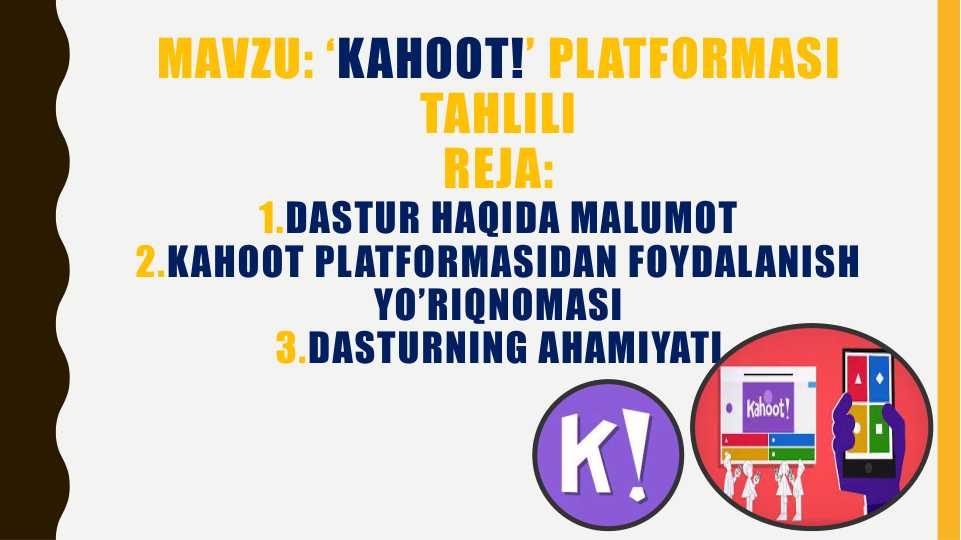 MAVZU: ‘KAHOOT!’ PLATFORMASI TAHLILI
REJA:
1.DASTUR HAQIDA MALUMOT
2.KAHOOT PLATFORMASIDAN FOYDALANISH YO’RIQNOMASI
3.DASTURNING AHAMIYATI

K!

Kahoot!